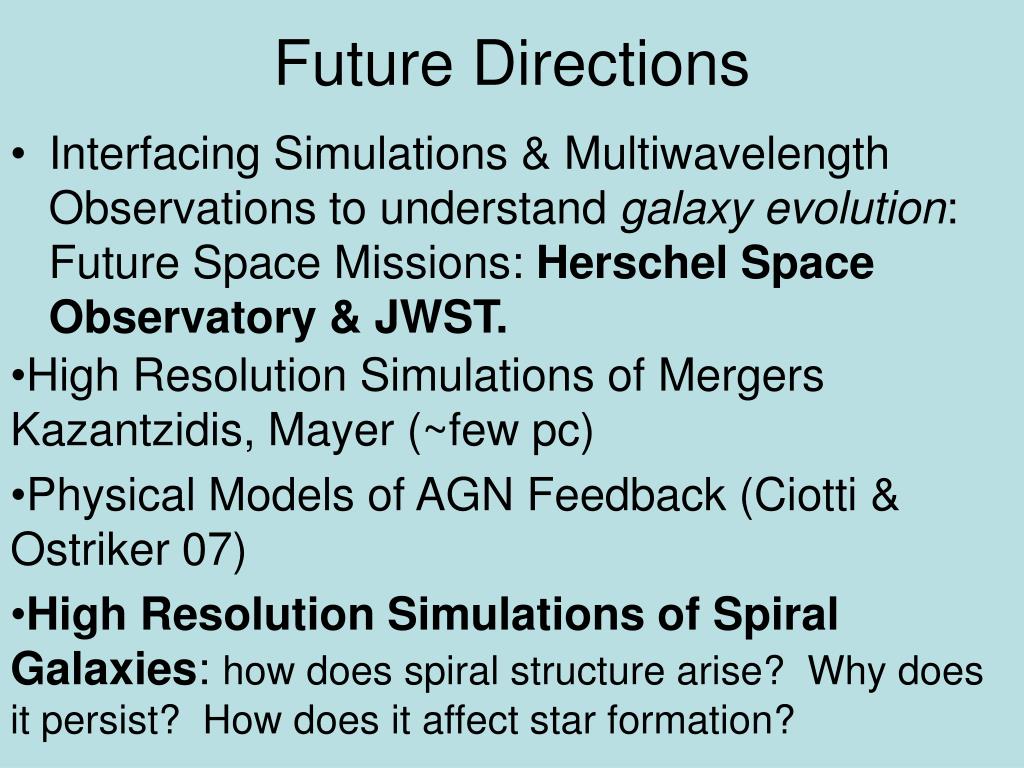 Future Directions

• Interfacing Simulations & Multiwavelength Observations to understand galaxy evolution: Future Space Missions: Herschel Space Observatory & JWST.

•High Resolution Simulations of Mergers Kazantzidis, Mayer (~few pc)

•Physical Models of AGN Feedback (Ciotti & Ostriker 07)

•High Resolution Simulations of Spiral Galaxies: how does spiral structure arise? Why does it persist? How does it affect star formation?